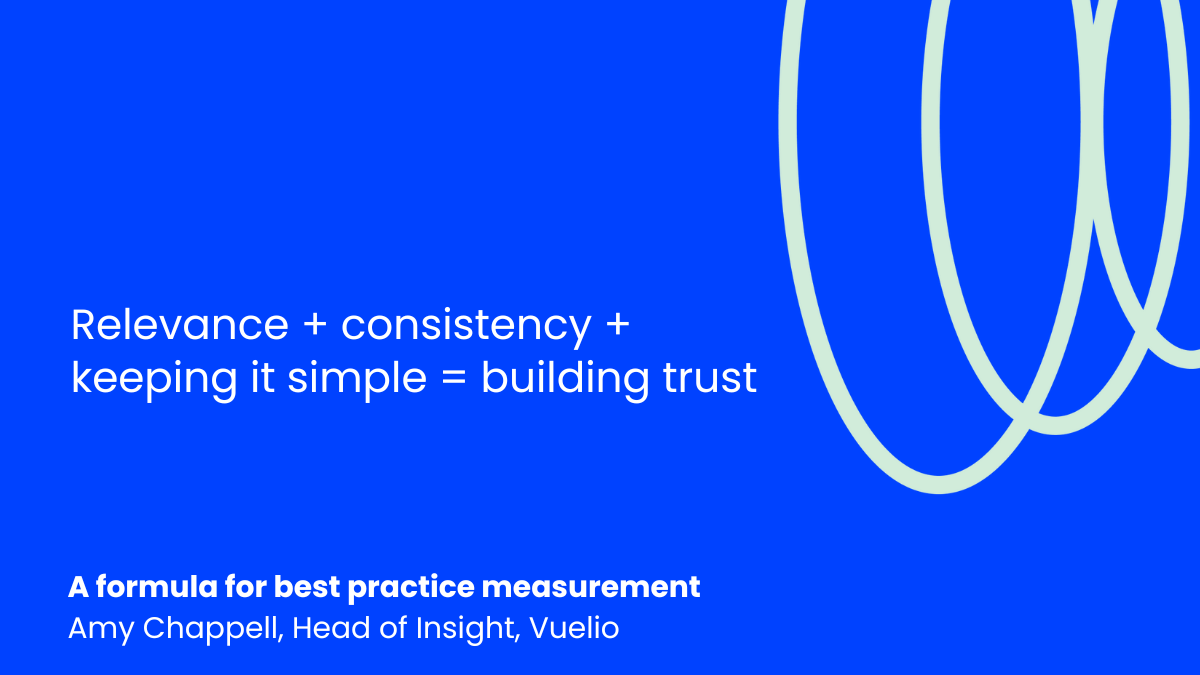 Relevance + consistency + keeping it simple = building trust

A formula for best practice measurement
Amy Chappell, Head of Insight, Vuelio